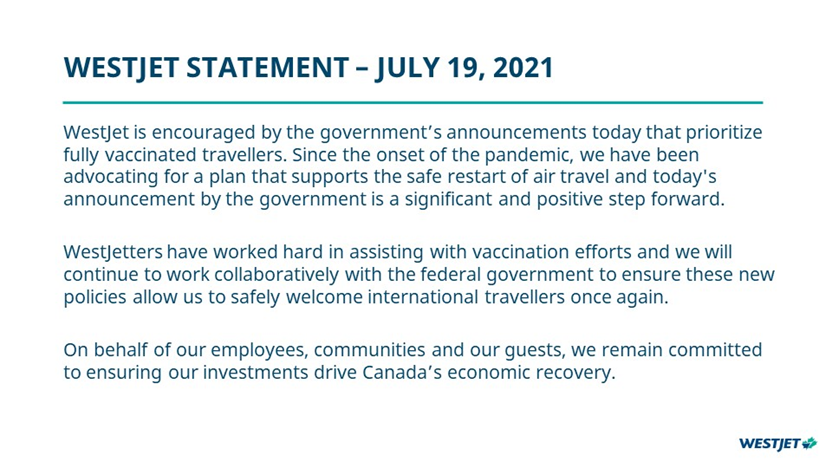 WESTJET STATEMENT – JULY 19, 2021

WestJet is encouraged by the government’s announcements today that prioritize fully vaccinated travellers. Since the onset of the pandemic, we have been advocating for a plan that supports the safe restart of air travel and today's announcement by the government is a significant and positive step forward.

WestJetters have worked hard in assisting with vaccination efforts and we will continue to work collaboratively with the federal government to ensure these new policies allow us to safely welcome international travellers once again.

On behalf of our employees, communities and our guests, we remain committed to ensuring our investments drive Canada’s economic recovery.

WESTJET